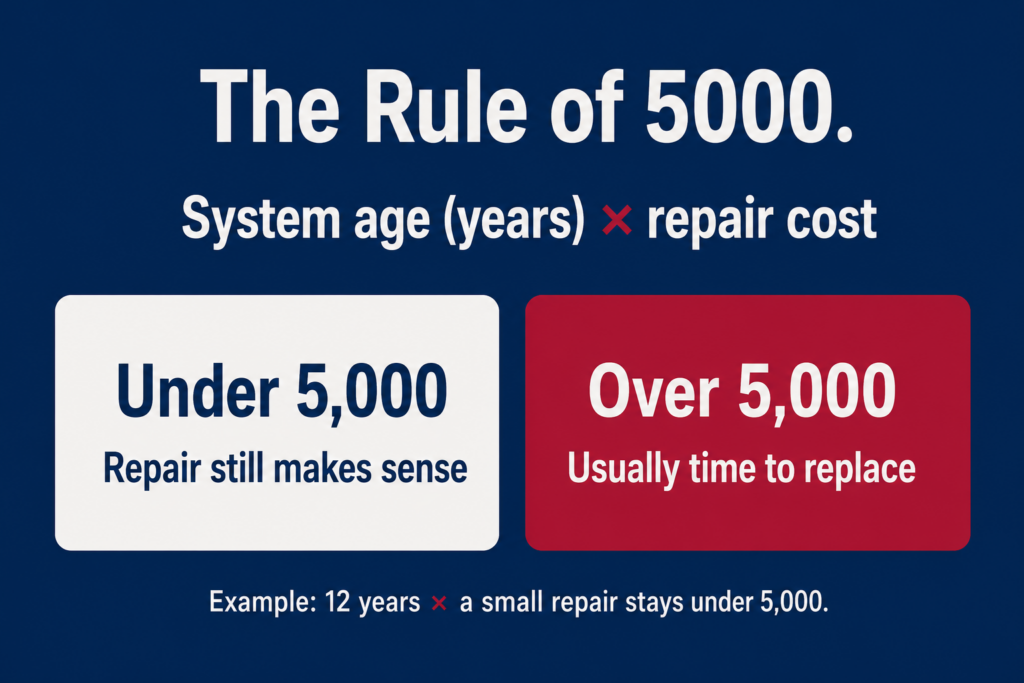 The Rule of 5000.

System age (years) × repair cost

Under 5,000

Repair still makes sense

Over 5,000

Usually time to replace

Example: 12 years × a small repair stays under 5,000.